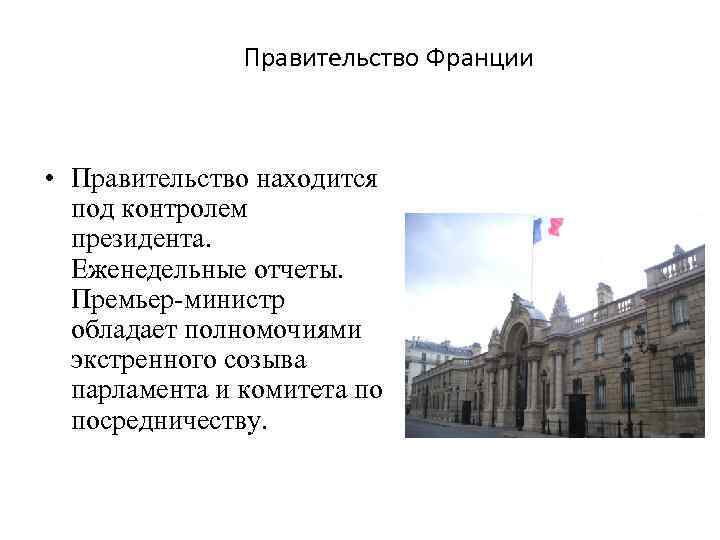 Правительство Франции

• Правительство находится под контролем президента. Еженедельные отчеты. Премьер-министр обладает полномочиями экстренного созыва парламента и комитета по посредничеству.